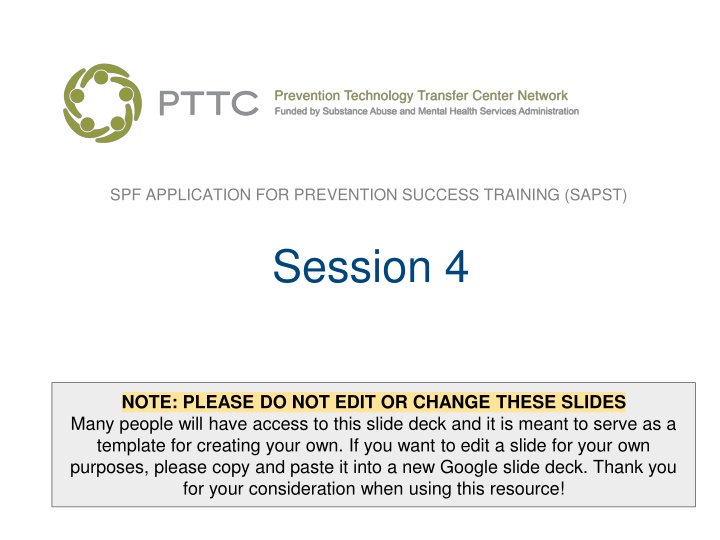 PTTC Prevention Technology Transfer Center Network
Funded by Substance Abuse and Mental Health Services Administration

SPF APPLICATION FOR PREVENTION SUCCESS TRAINING (SAPST)

Session 4

NOTE: PLEASE DO NOT EDIT OR CHANGE THESE SLIDES
Many people will have access to this slide deck and it is meant to serve as a template for creating your own. If you want to edit a slide for your own purposes, please copy and paste it into a new Google slide deck. Thank you for your consideration when using this resource!